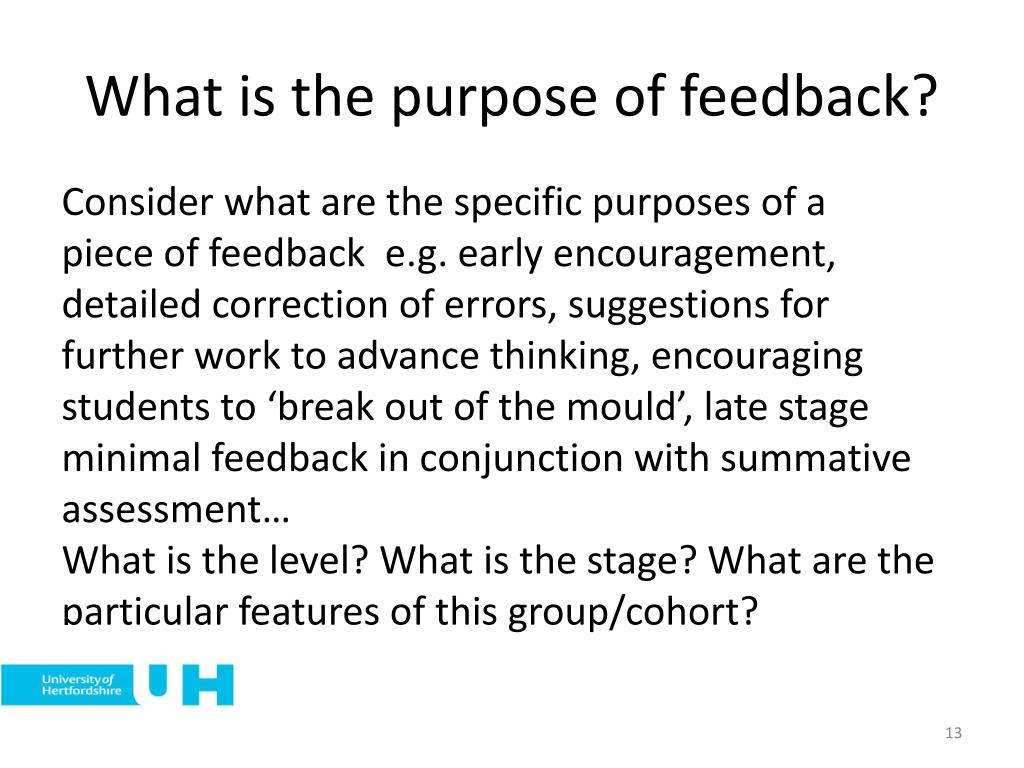 What is the purpose of feedback?

Consider what are the specific purposes of a piece of feedback  e.g. early encouragement, detailed correction of errors, suggestions for further work to advance thinking, encouraging students to ‘break out of the mould’, late stage minimal feedback in conjunction with summative assessment…
What is the level? What is the stage? What are the particular features of this group/cohort?

University of Hertfordshire UH

13